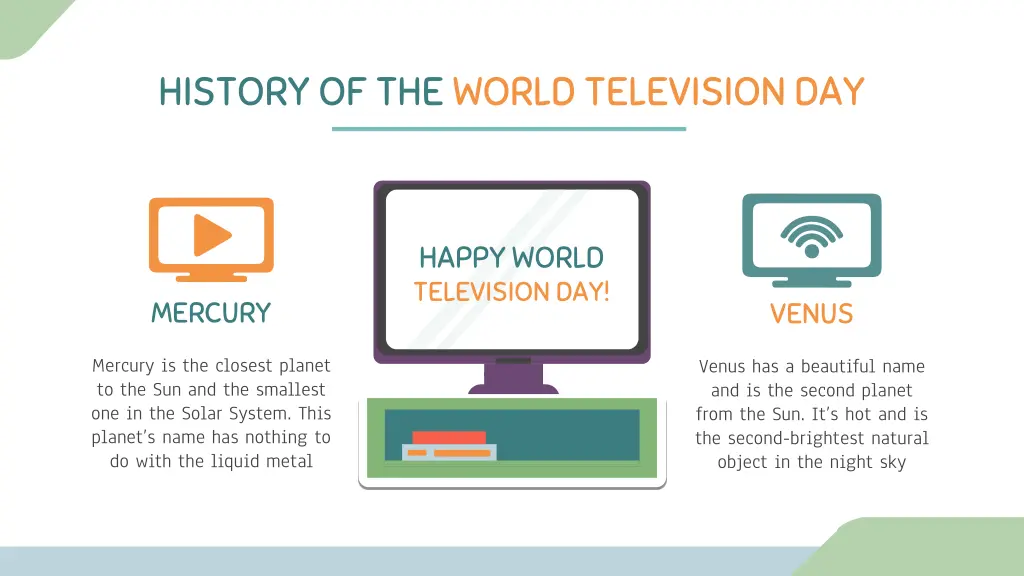 HISTORY OF THE WORLD TELEVISION DAY

MERCURY

Mercury is the closest planet to the Sun and the smallest one in the Solar System. This planet's name has nothing to do with the liquid metal

HAPPY WORLD TELEVISION DAY!

VENUS

Venus has a beautiful name and is the second planet from the Sun. It's hot and is the second-brightest natural object in the night sky